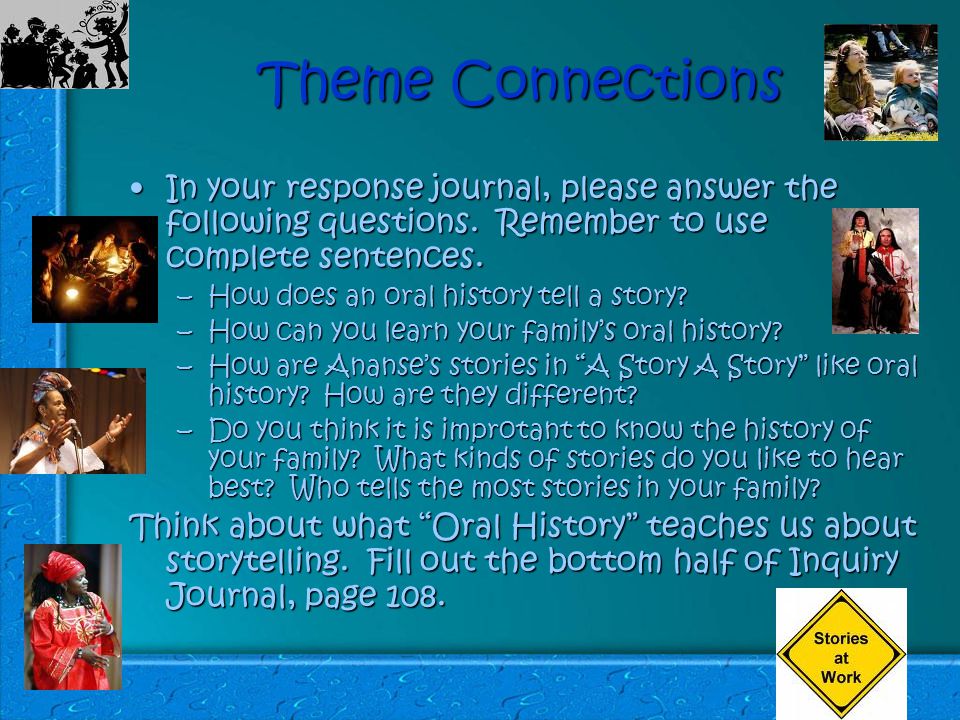 Theme Connections

• In your response journal, please answer the following questions. Remember to use complete sentences.

– How does an oral history tell a story?
– How can you learn your family's oral history?
– How are Ananse's stories in "A Story A Story" like oral history? How are they different?
– Do you think it is improtant to know the history of your family? What kinds of stories do you like to hear best? Who tells the most stories in your family?

Think about what "Oral History" teaches us about storytelling. Fill out the bottom half of Inquiry Journal, page 108.

Stories at Work